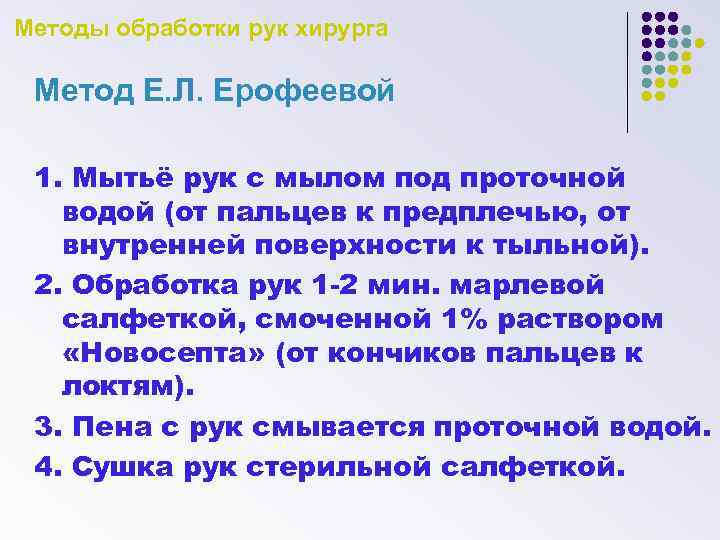 Методы обработки рук хирурга

Метод Е.Л. Ерофеевой

1. Мытьё рук с мылом под проточной водой (от пальцев к предплечью, от внутренней поверхности к тыльной).

2. Обработка рук 1-2 мин. марлевой салфеткой, смоченной 1% раствором «Новосепта» (от кончиков пальцев к локтям).

3. Пена с рук смывается проточной водой.

4. Сушка рук стерильной салфеткой.